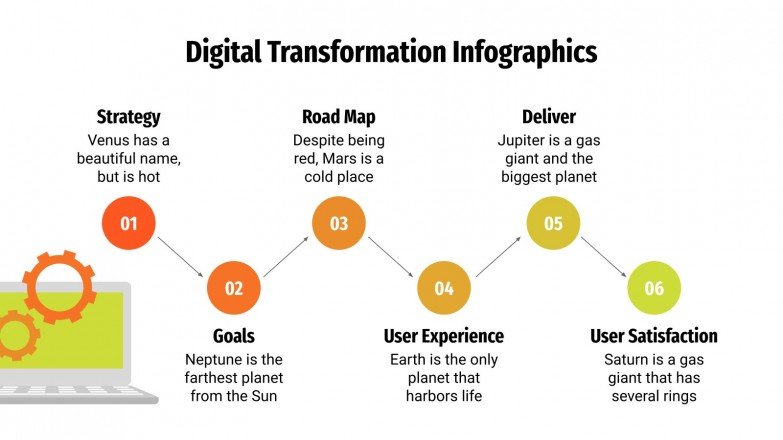 Digital Transformation Infographics

Strategy
Venus has a beautiful name, but is hot

01

Road Map
Despite being red, Mars is a cold place

03

Deliver
Jupiter is a gas giant and the biggest planet

05

02

Goals
Neptune is the farthest planet from the Sun

04

User Experience
Earth is the only planet that harbors life

06

User Satisfaction
Saturn is a gas giant that has several rings